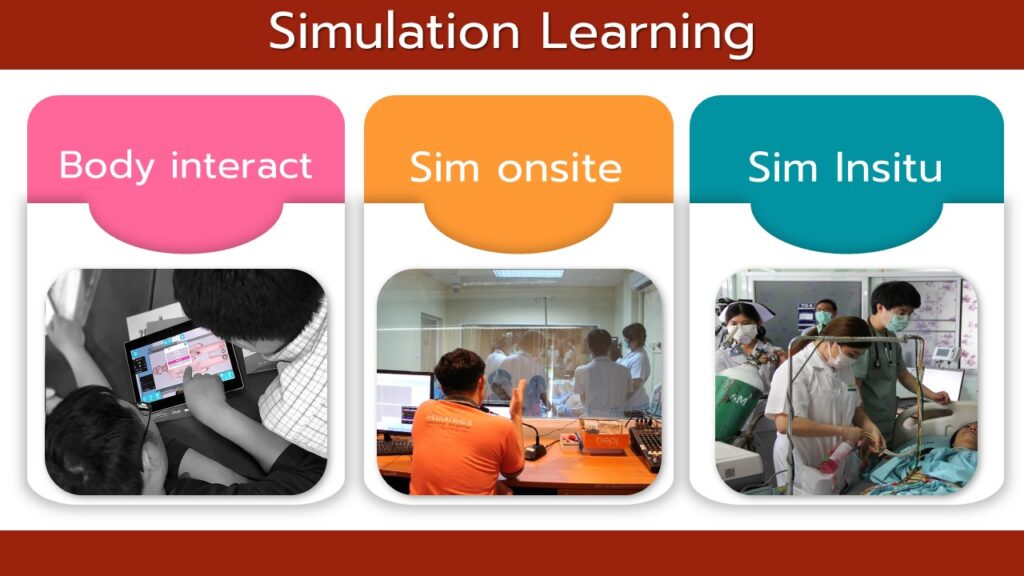 Simulation Learning

Body interact

Sim onsite

Sim Insitu